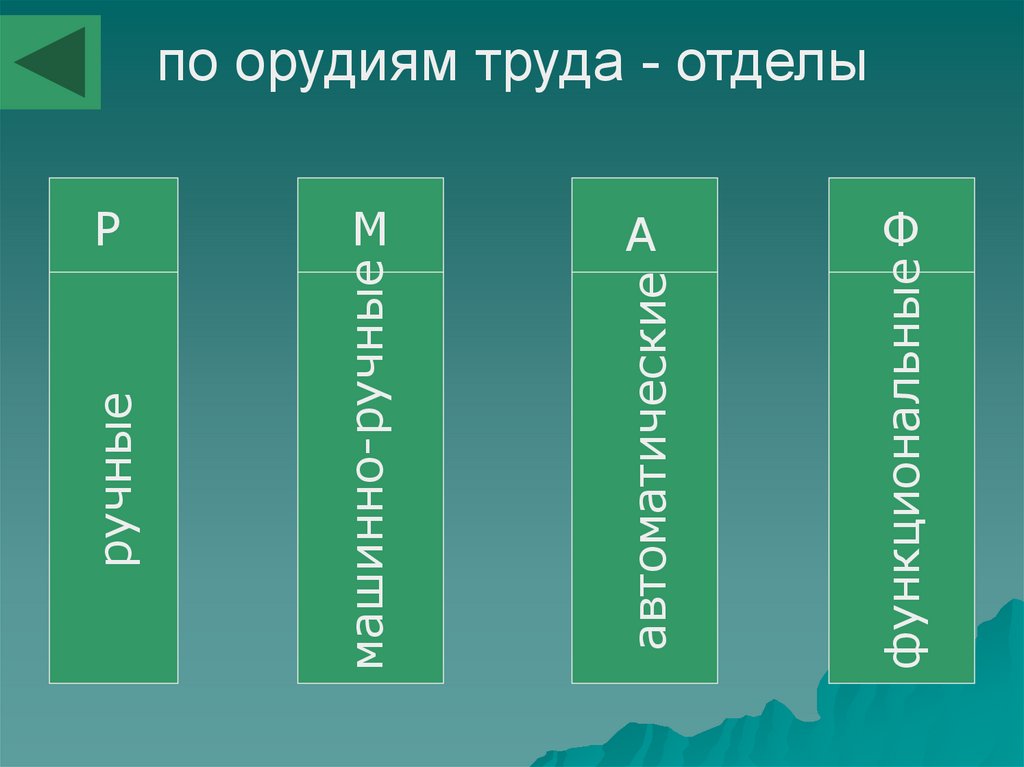 по орудиям труда - отделы

Р

ручные

М

машинно-ручные

А

автоматические

Ф

функциональные